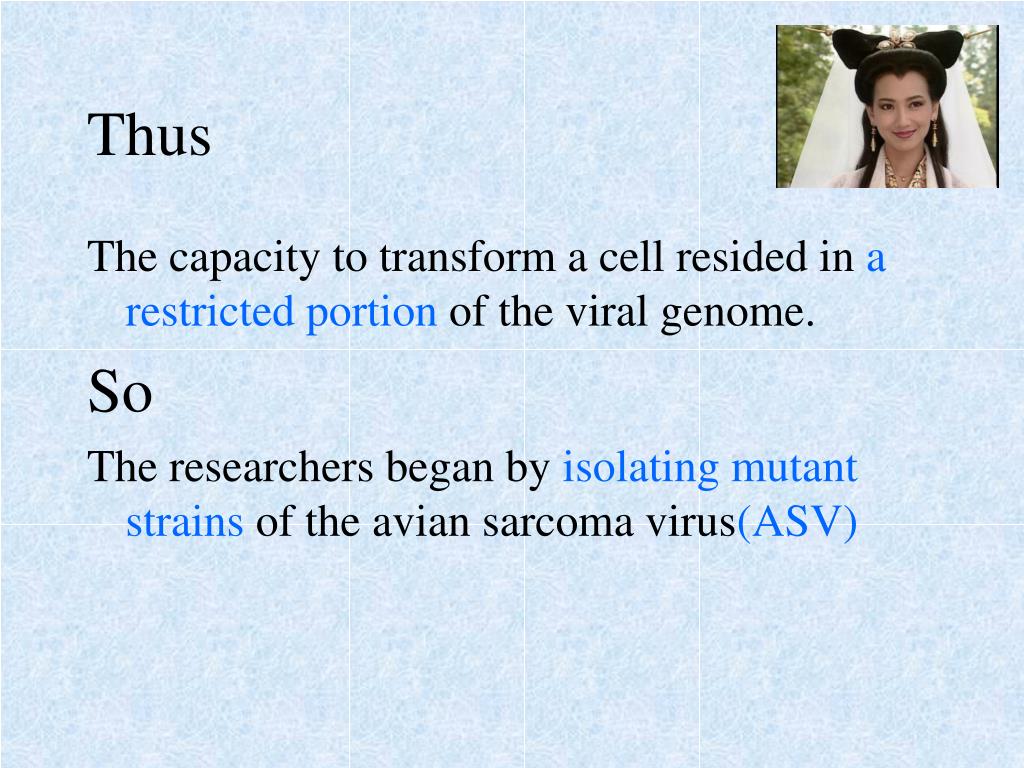 Thus

The capacity to transform a cell resided in a restricted portion of the viral genome.

So

The researchers began by isolating mutant strains of the avian sarcoma virus(ASV)